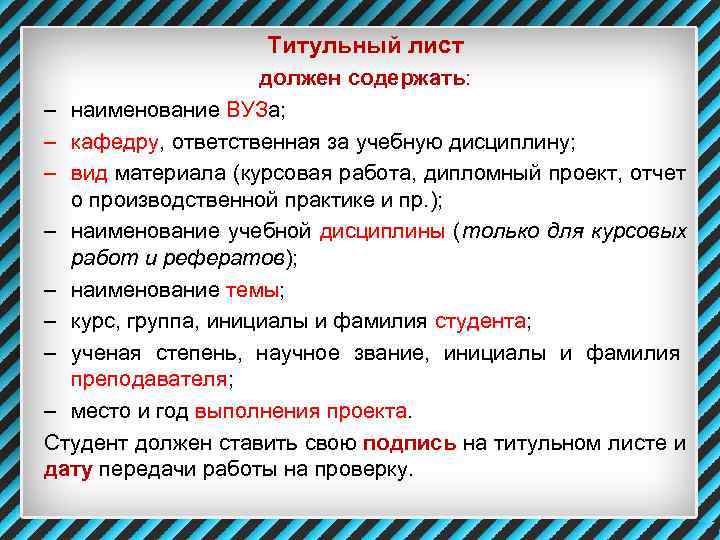 Титульный лист
должен содержать:

– наименование ВУЗа;
– кафедру, ответственная за учебную дисциплину;
– вид материала (курсовая работа, дипломный проект, отчет о производственной практике и пр.);
– наименование учебной дисциплины (только для курсовых работ и рефератов);
– наименование темы;
– курс, группа, инициалы и фамилия студента;
– ученая степень, научное звание, инициалы и фамилия преподавателя;
– место и год выполнения проекта.

Студент должен ставить свою подпись на титульном листе и дату передачи работы на проверку.